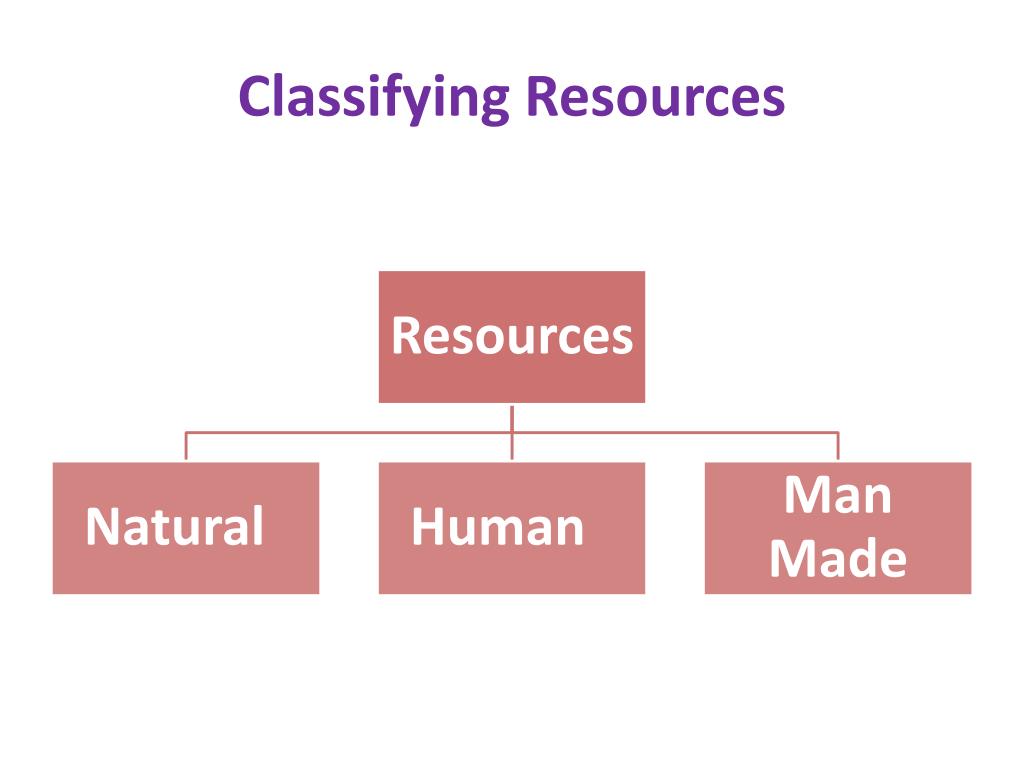 Classifying Resources

Resources

Natural

Human

Man Made